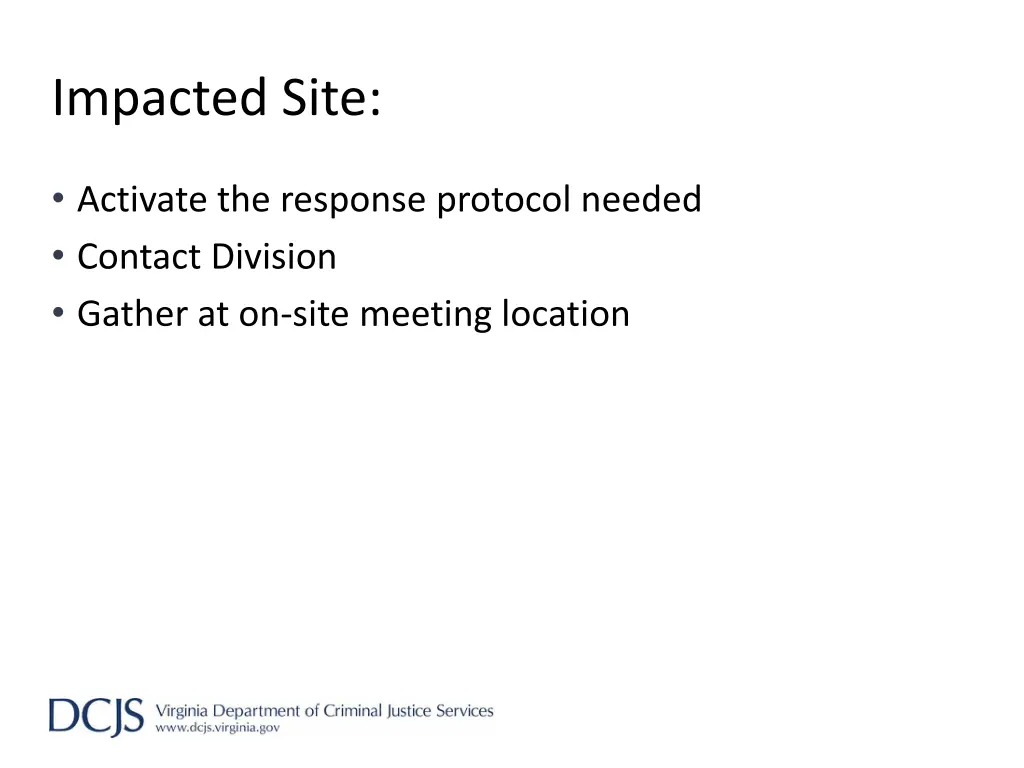 Impacted Site:

• Activate the response protocol needed
• Contact Division
• Gather at on-site meeting location

DCJS Virginia Department of Criminal Justice Services
www.dcjs.virginia.gov